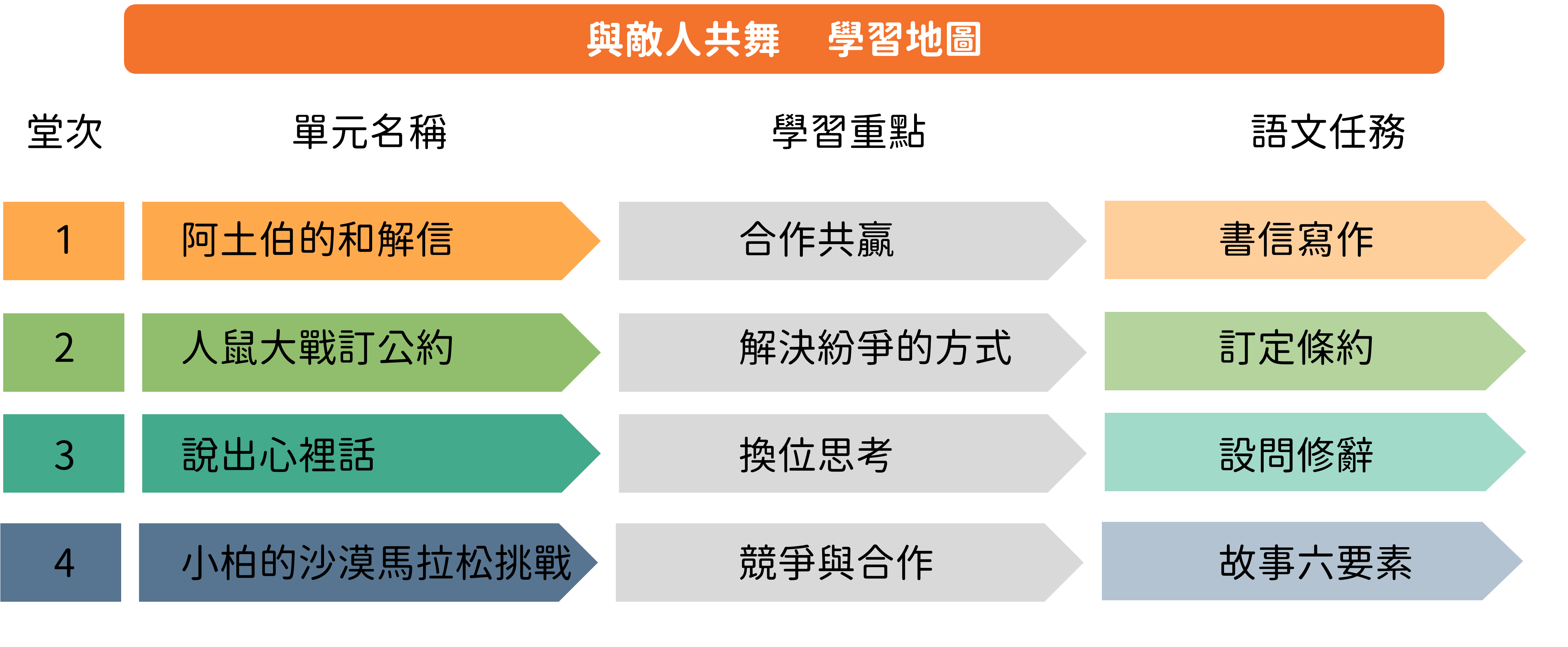 與敵人共舞　學習地圖

| 堂次 | 單元名稱 | 學習重點 | 語文任務 |
|---|---|---|---|
| 1 | 阿土伯的和解信 | 合作共贏 | 書信寫作 |
| 2 | 人鼠大戰訂公約 | 解決紛爭的方式 | 訂定條約 |
| 3 | 說出心裡話 | 換位思考 | 設問修辭 |
| 4 | 小柏的沙漠馬拉松挑戰 | 競爭與合作 | 故事六要素 |